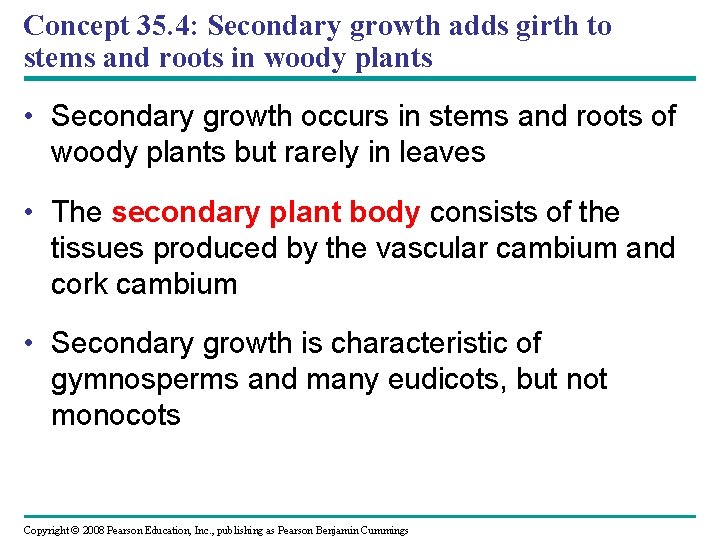 Concept 35.4: Secondary growth adds girth to stems and roots in woody plants

• Secondary growth occurs in stems and roots of woody plants but rarely in leaves

• The secondary plant body consists of the tissues produced by the vascular cambium and cork cambium

• Secondary growth is characteristic of gymnosperms and many eudicots, but not monocots

Copyright © 2008 Pearson Education, Inc., publishing as Pearson Benjamin Cummings